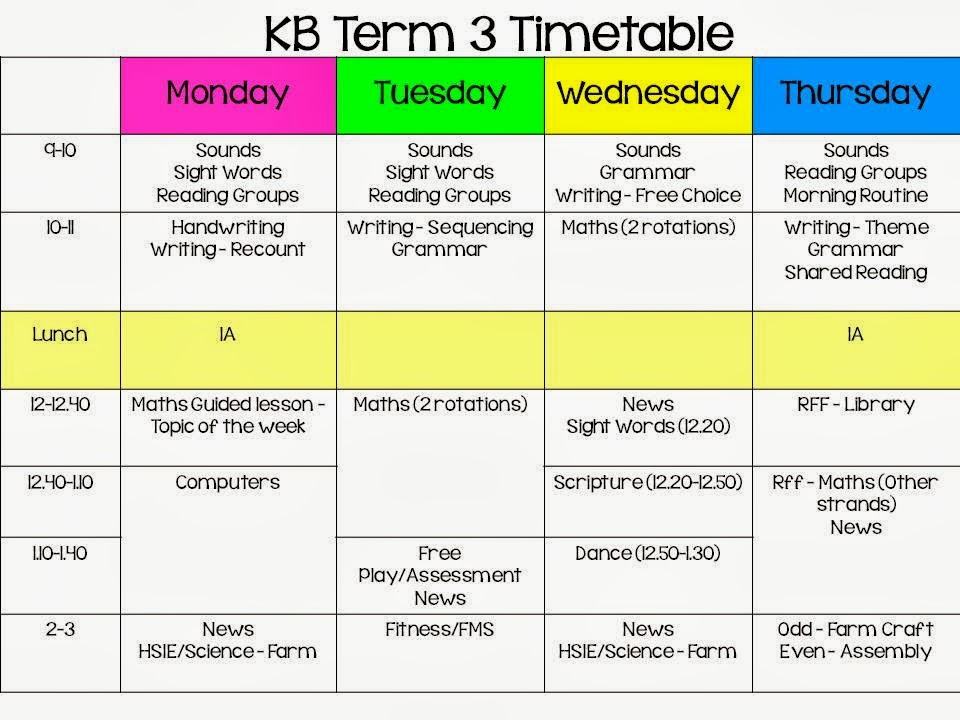 KB Term 3 Timetable

| | Monday | Tuesday | Wednesday | Thursday |
|---|---|---|---|---|
| 9-10 | Sounds Sight Words Reading Groups | Sounds Sight Words Reading Groups | Sounds Grammar Writing - Free Choice | Sounds Reading Groups Morning Routine |
| 10-11 | Handwriting Writing - Recount | Writing - Sequencing Grammar | Maths (2 rotations) | Writing - Theme Grammar Shared Reading |
| Lunch | IA | | | IA |
| 12-12.40 | Maths Guided lesson - Topic of the week | Maths (2 rotations) | News Sight Words (12.20) | RFF - Library |
| 12.40-1.10 | Computers | | Scripture (12.20-12.50) | Rff - Maths (Other strands) News |
| 1.10-1.40 | | Free Play/Assessment News | Dance (12.50-1.30) | |
| 2-3 | News HSIE/Science - Farm | Fitness/FMS | News HSIE/Science - Farm | Odd - Farm Craft Even - Assembly |